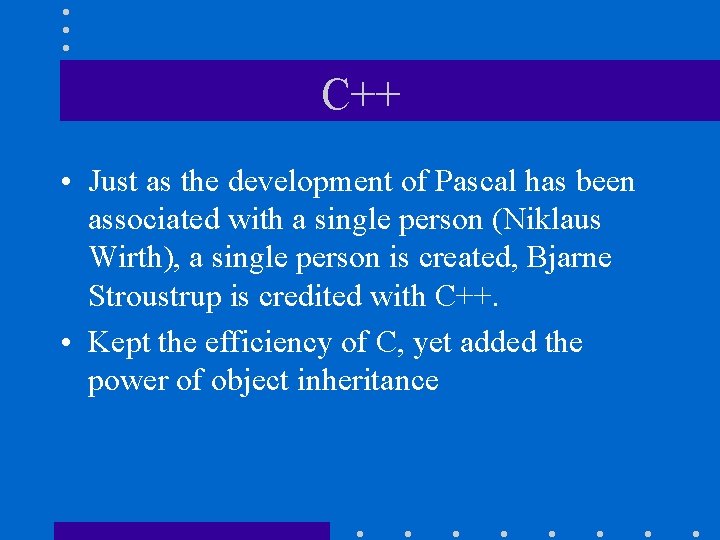 C++

• Just as the development of Pascal has been associated with a single person (Niklaus Wirth), a single person is created, Bjarne Stroustrup is credited with C++.

• Kept the efficiency of C, yet added the power of object inheritance